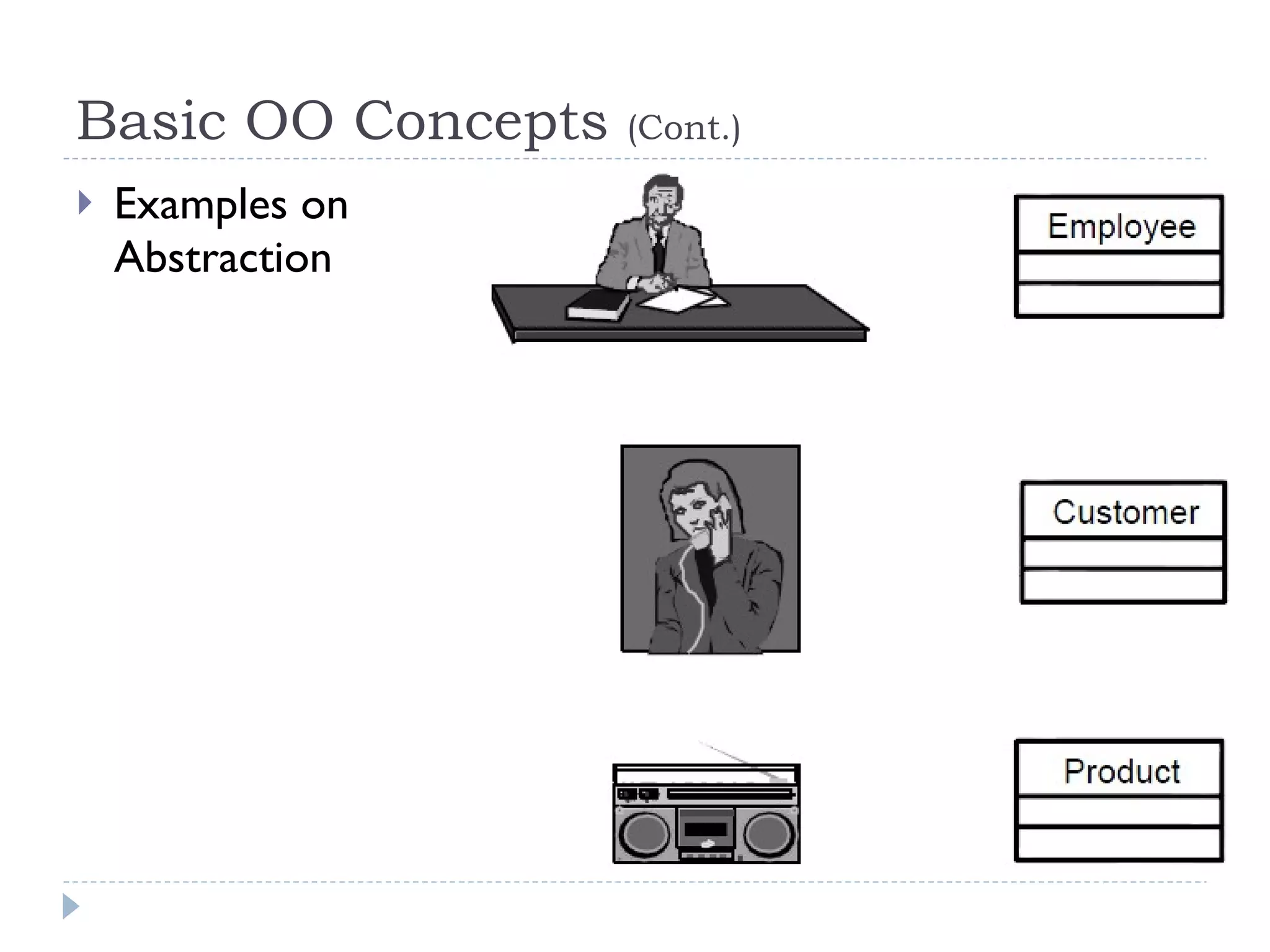 Basic OO Concepts (Cont.)

Examples on Abstraction

Employee

Customer

Product